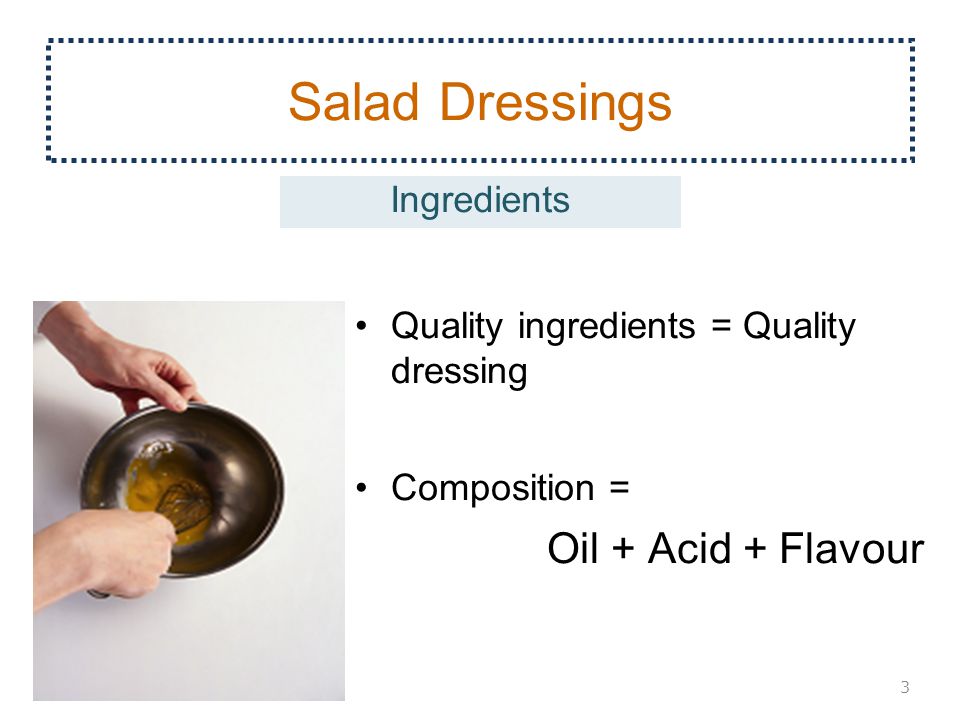 Salad Dressings

Ingredients

• Quality ingredients = Quality dressing

• Composition =

Oil + Acid + Flavour

3